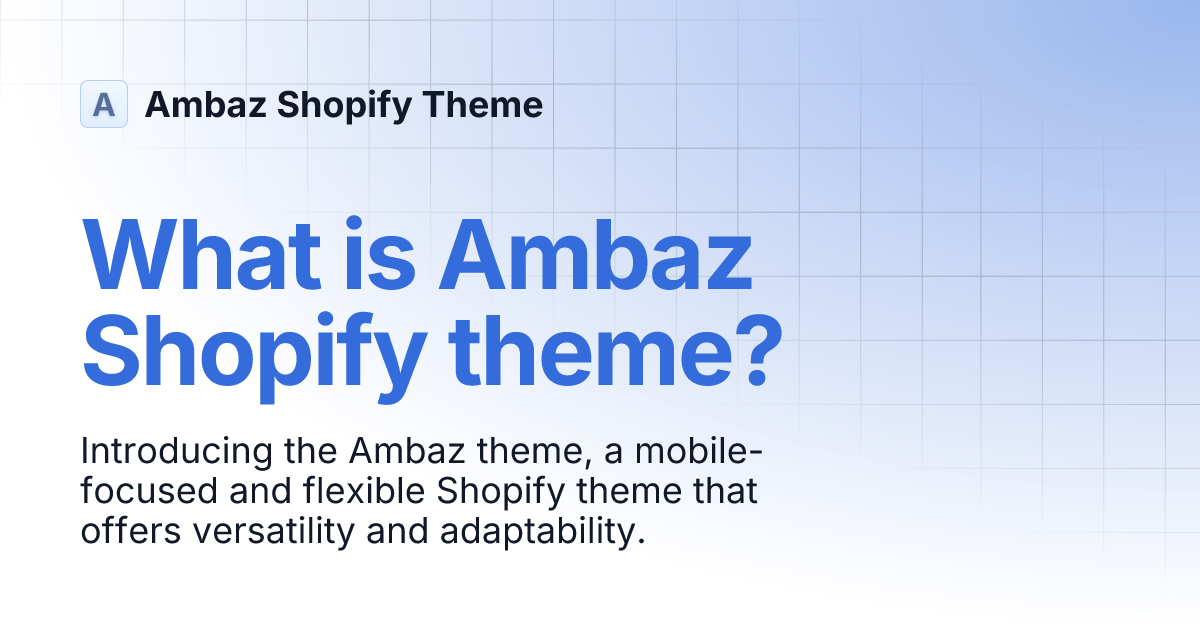 A Ambaz Shopify Theme

What is Ambaz Shopify theme?

Introducing the Ambaz theme, a mobile-focused and flexible Shopify theme that offers versatility and adaptability.